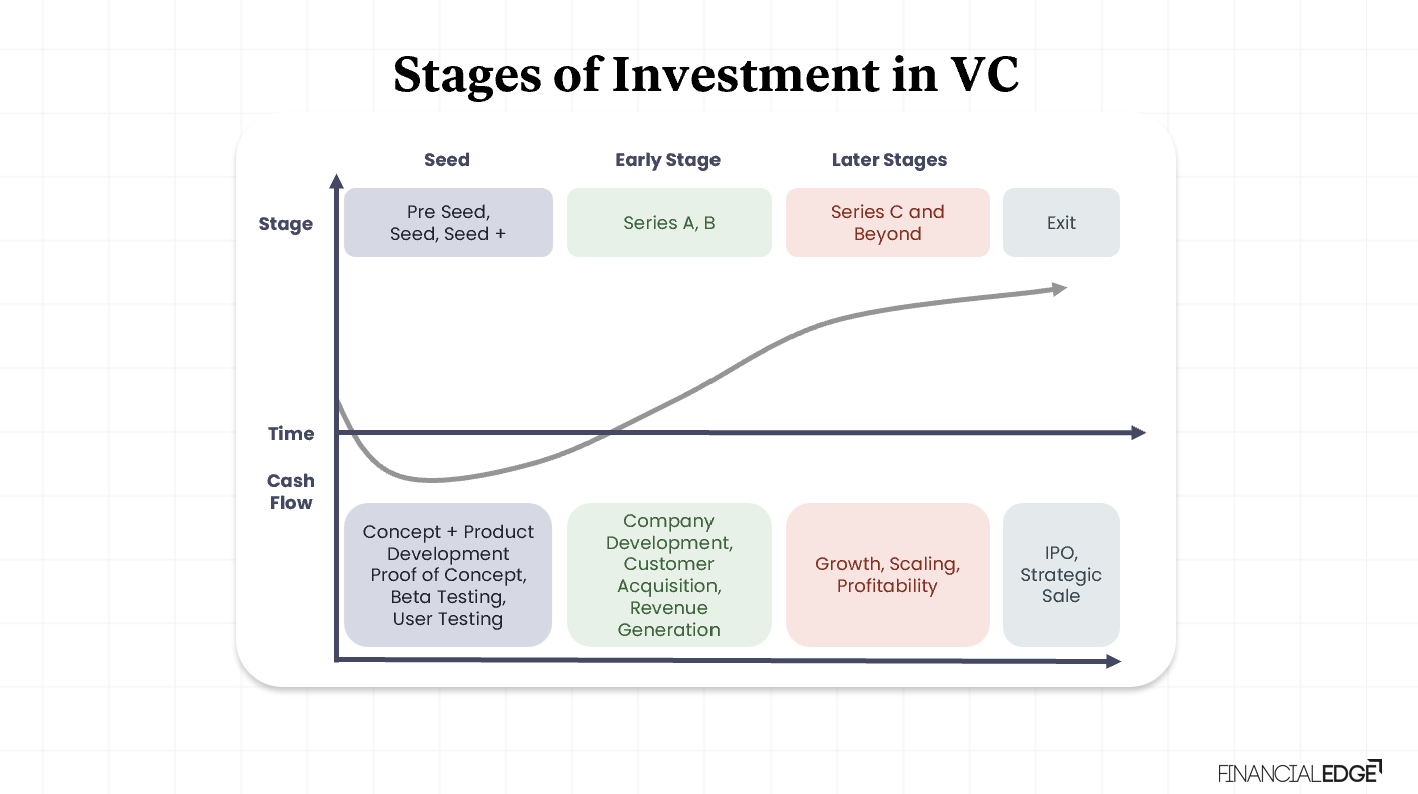 Stages of Investment in VC

Seed

Early Stage

Later Stages

Stage

Pre Seed, Seed, Seed +

Series A, B

Series C and Beyond

Exit

Time

Cash Flow

Concept + Product Development Proof of Concept, Beta Testing, User Testing

Company Development, Customer Acquisition, Revenue Generation

Growth, Scaling, Profitability

IPO, Strategic Sale

FINANCIALEDGE